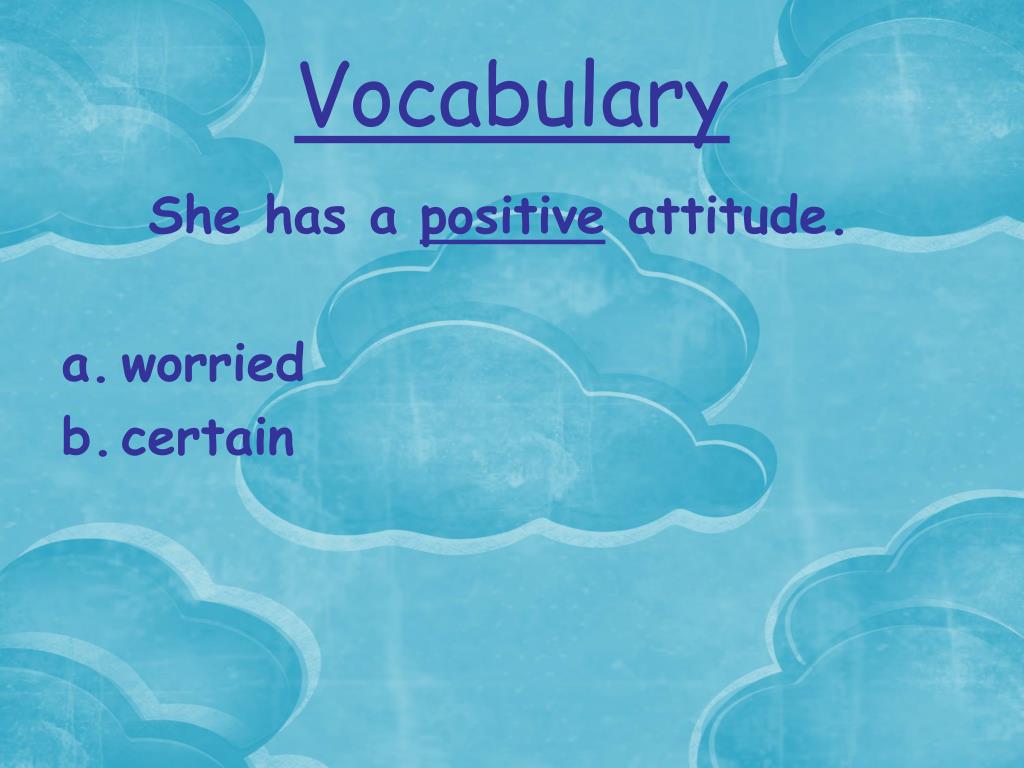 Vocabulary

She has a positive attitude.

a. worried
b. certain